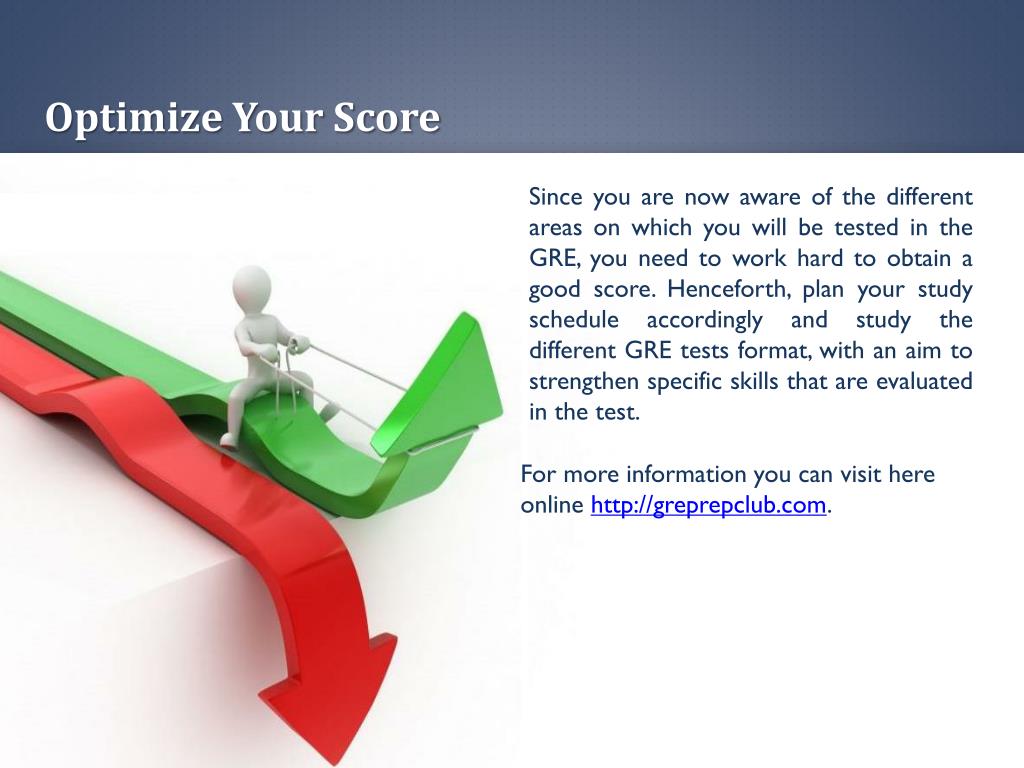 Optimize Your Score

Since you are now aware of the different areas on which you will be tested in the GRE, you need to work hard to obtain a good score. Henceforth, plan your study schedule accordingly and study the different GRE tests format, with an aim to strengthen specific skills that are evaluated in the test.

For more information you can visit here online http://greprepclub.com.